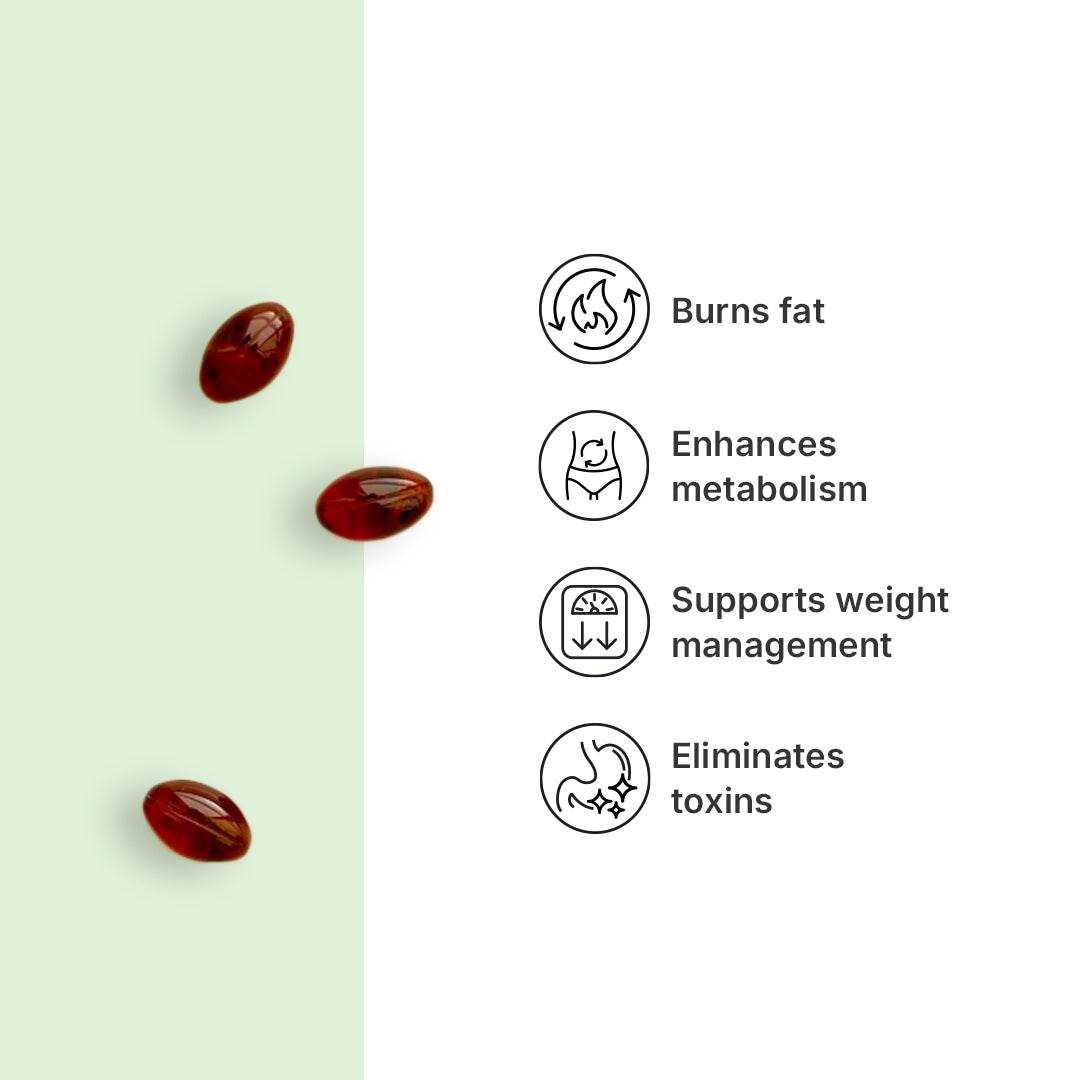 Burns fat

Enhances metabolism

Supports weight management

Eliminates toxins